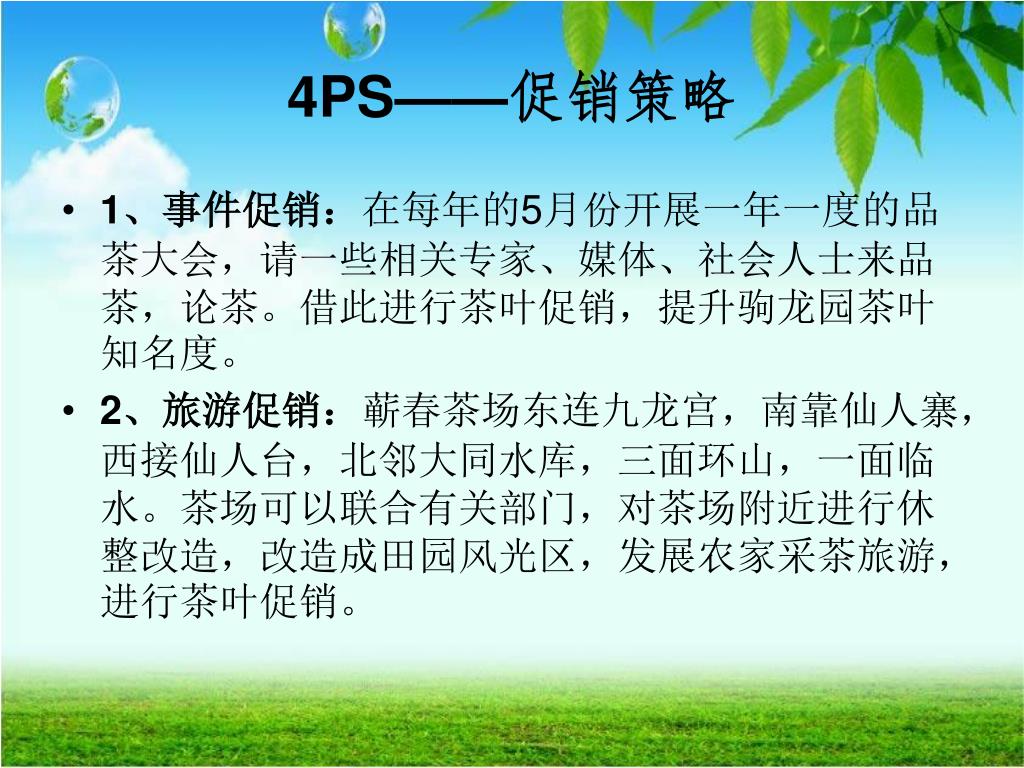 4PS——促销策略

• 1、事件促销：在每年的5月份开展一年一度的品茶大会，请一些相关专家、媒体、社会人士来品茶，论茶。借此进行茶叶促销，提升驹龙园茶叶知名度。

• 2、旅游促销：蕲春茶场东连九龙宫，南靠仙人寨，西接仙人台，北邻大同水库，三面环山，一面临水。茶场可以联合有关部门，对茶场附近进行休整改造，改造成田园风光区，发展农家采茶旅游，进行茶叶促销。